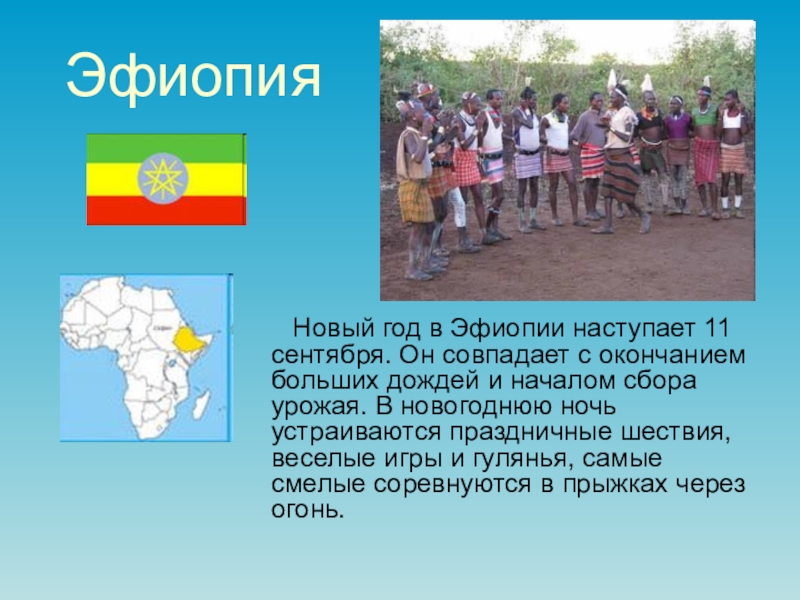 Эфиопия

Новый год в Эфиопии наступает 11 сентября. Он совпадает с окончанием больших дождей и началом сбора урожая. В новогоднюю ночь устраиваются праздничные шествия, веселые игры и гулянья, самые смелые соревнуются в прыжках через огонь.